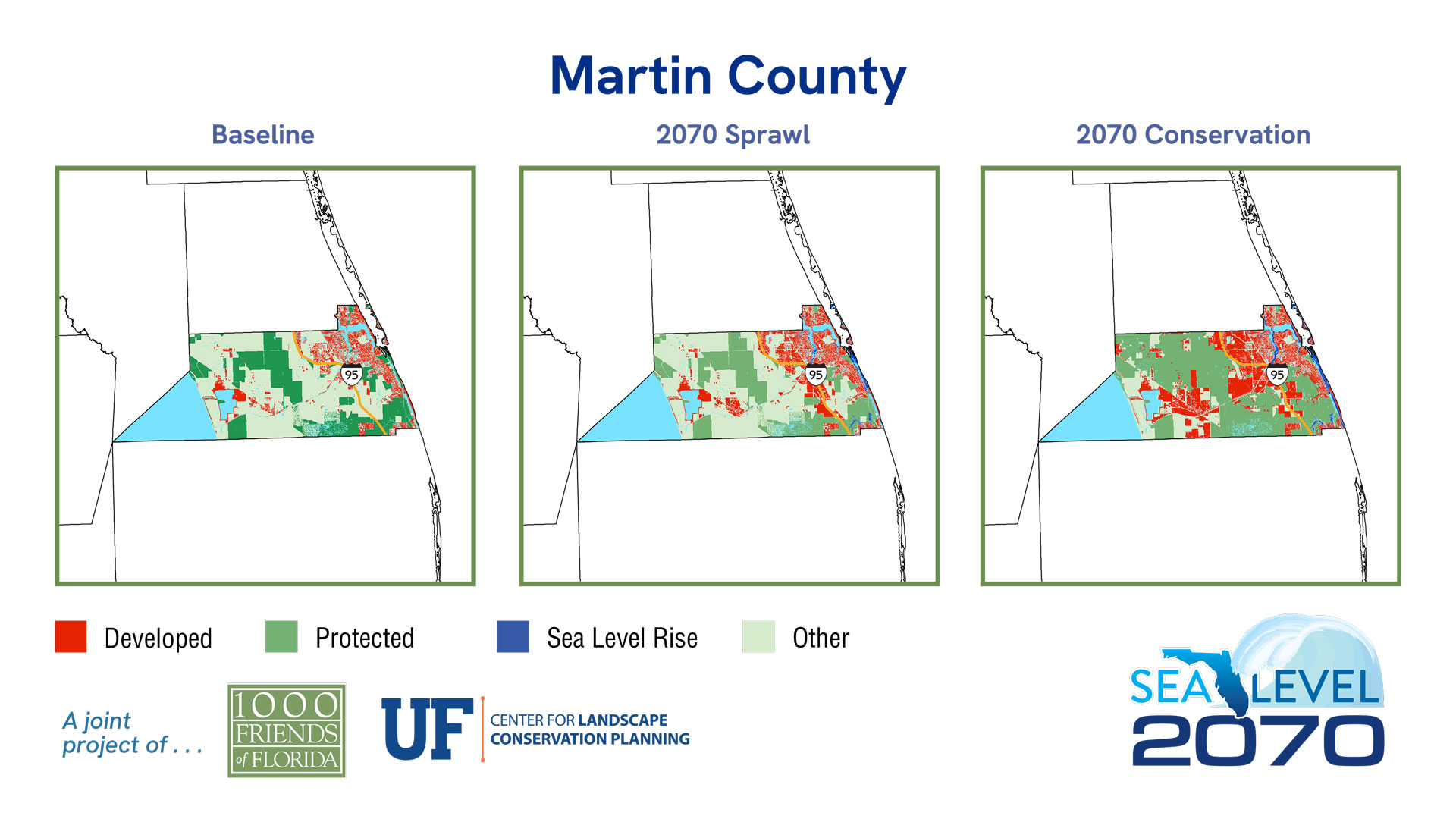 Martin County

Baseline

95

2070 Sprawl

95

2070 Conservation

95

Developed

Protected

Sea Level Rise

Other

A joint project of . . .

1000 FRIENDS of FLORIDA

UF CENTER FOR LANDSCAPE CONSERVATION PLANNING

SEA LEVEL 2070